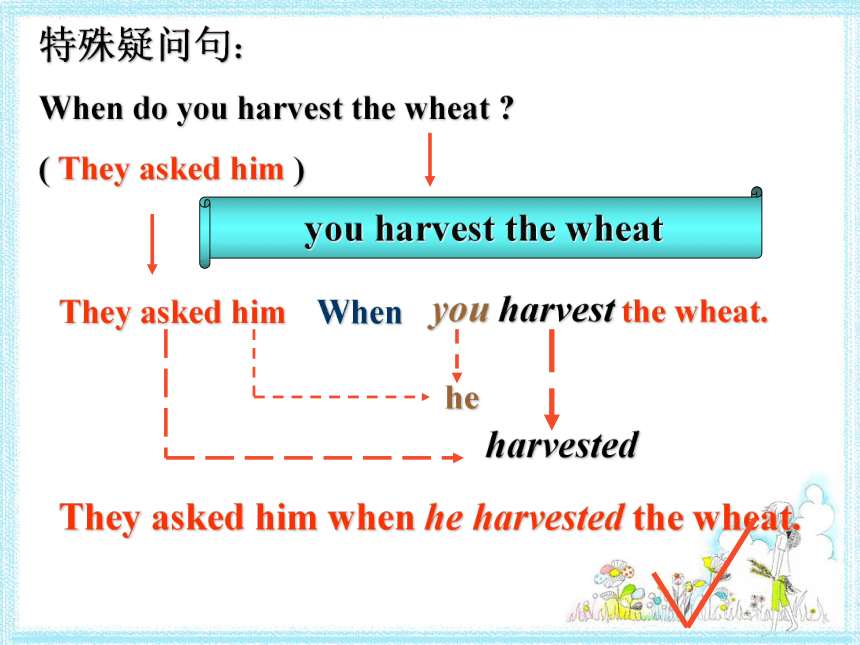 特殊疑问句：

When do you harvest the wheat ?

( They asked him )

you harvest the wheat

They asked him When you harvest the wheat.

he

harvested

They asked him when he harvested the wheat.